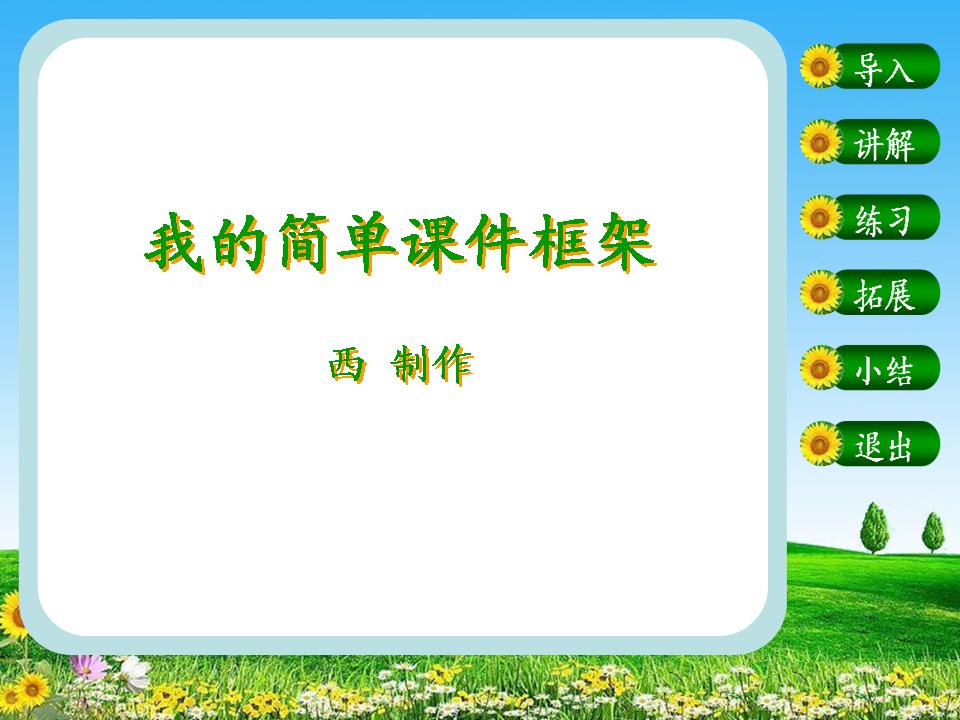 我的简单课件框架

西 制作

导入

讲解

练习

拓展

小结

退出